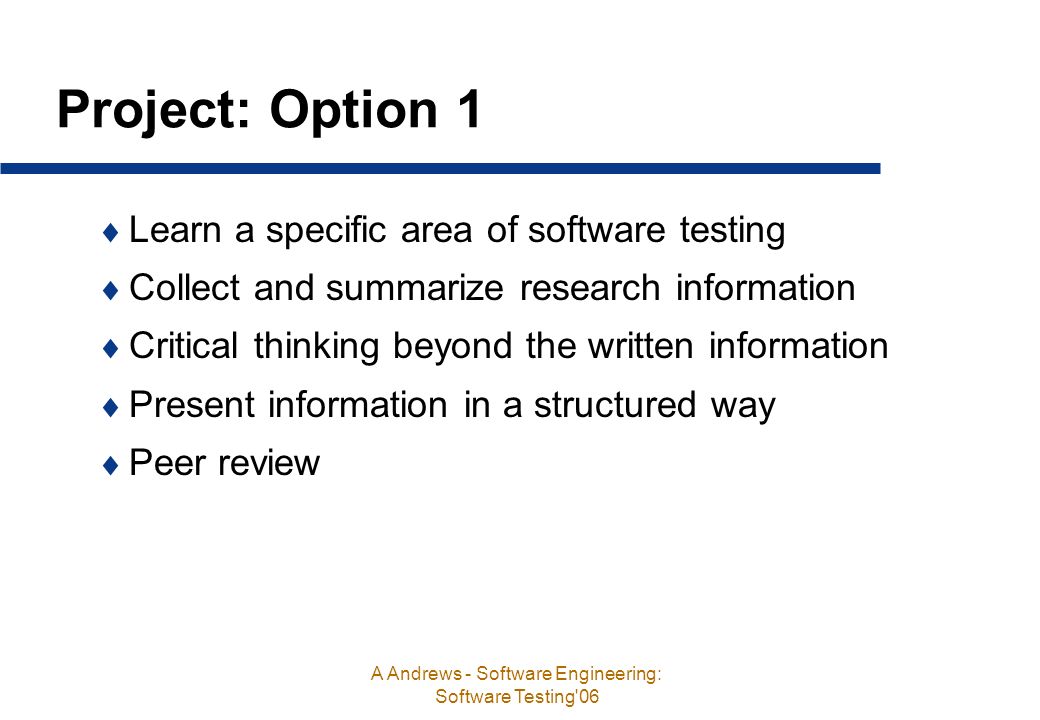 Project: Option 1

♦ Learn a specific area of software testing
♦ Collect and summarize research information
♦ Critical thinking beyond the written information
♦ Present information in a structured way
♦ Peer review

A Andrews - Software Engineering: Software Testing'06